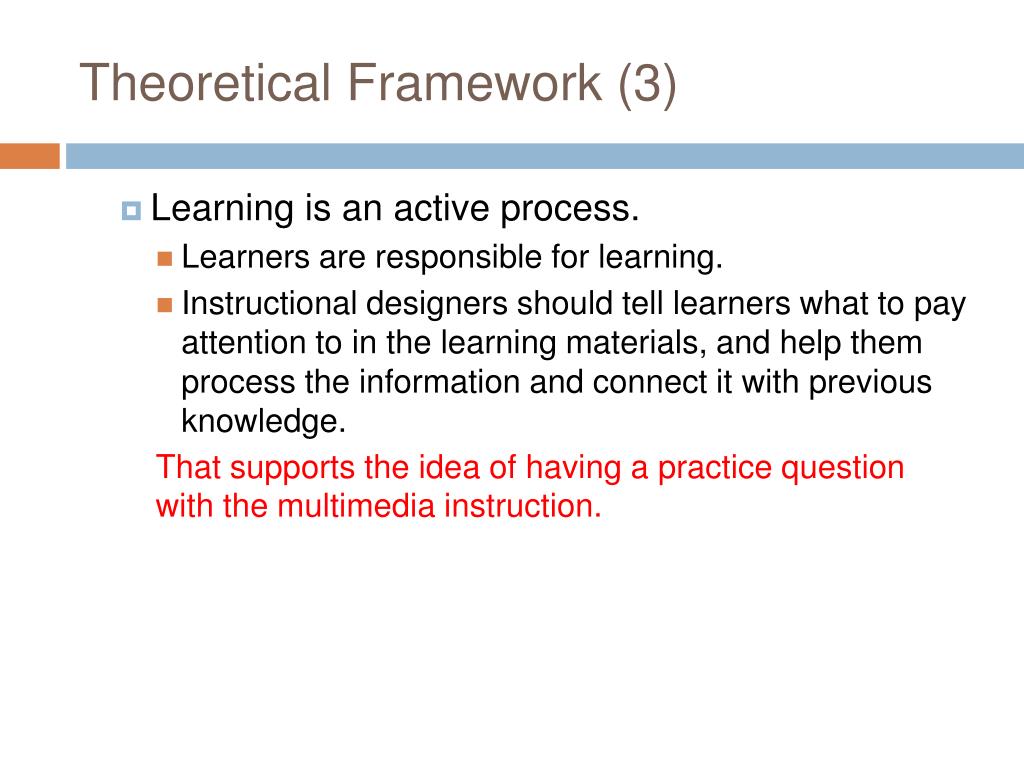 Theoretical Framework (3)

Learning is an active process.

Learners are responsible for learning.

Instructional designers should tell learners what to pay attention to in the learning materials, and help them process the information and connect it with previous knowledge.

That supports the idea of having a practice question with the multimedia instruction.